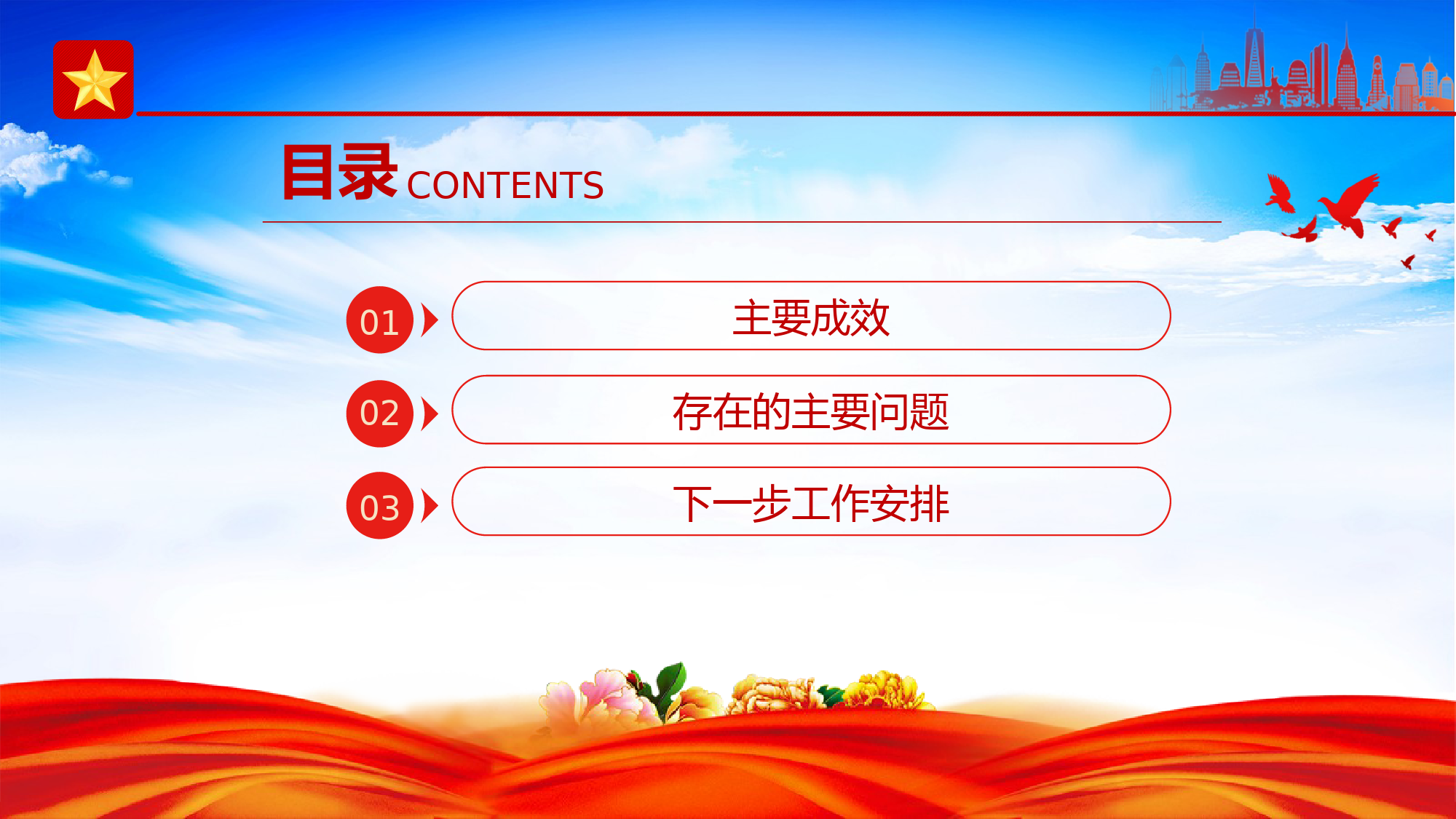 目录 CONTENTS

01 主要成效

02 存在的主要问题

03 下一步工作安排